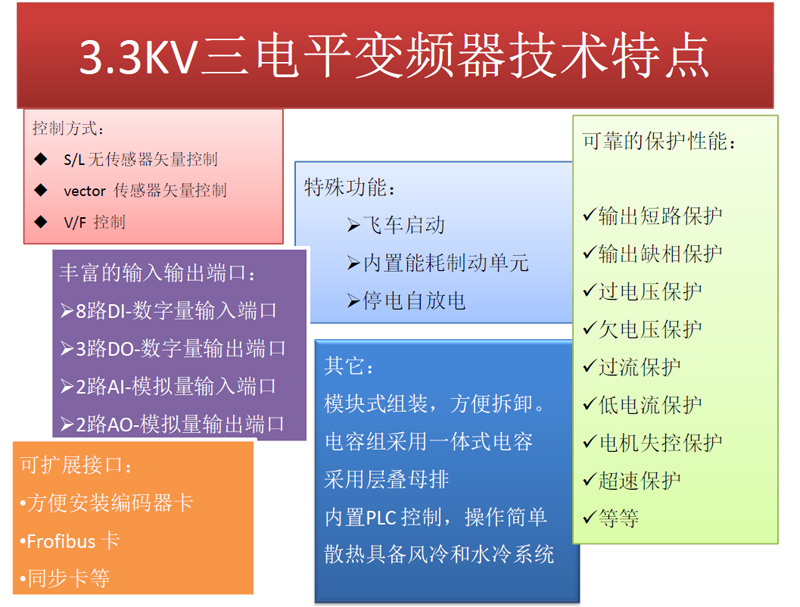 3.3KV三电平变频器技术特点

控制方式：
◆ S/L 无传感器矢量控制
◆ vector 传感器矢量控制
◆ V/F 控制

丰富的输入输出端口：
➢8路DI-数字量输入端口
➢3路DO-数字量输出端口
➢2路AI-模拟量输入端口
➢2路AO-模拟量输出端口

可扩展接口：
•方便安装编码器卡
•Frofibus 卡
•同步卡等

特殊功能：
➢飞车启动
➢内置能耗制动单元
➢停电自放电

其它：
模块式组装，方便拆卸。
电容组采用一体式电容
采用层叠母排
内置PLC 控制，操作简单
散热具备风冷和水冷系统

可靠的保护性能：
✓输出短路保护
✓输出缺相保护
✓过电压保护
✓欠电压保护
✓过流保护
✓低电流保护
✓电机失控保护
✓超速保护
✓等等